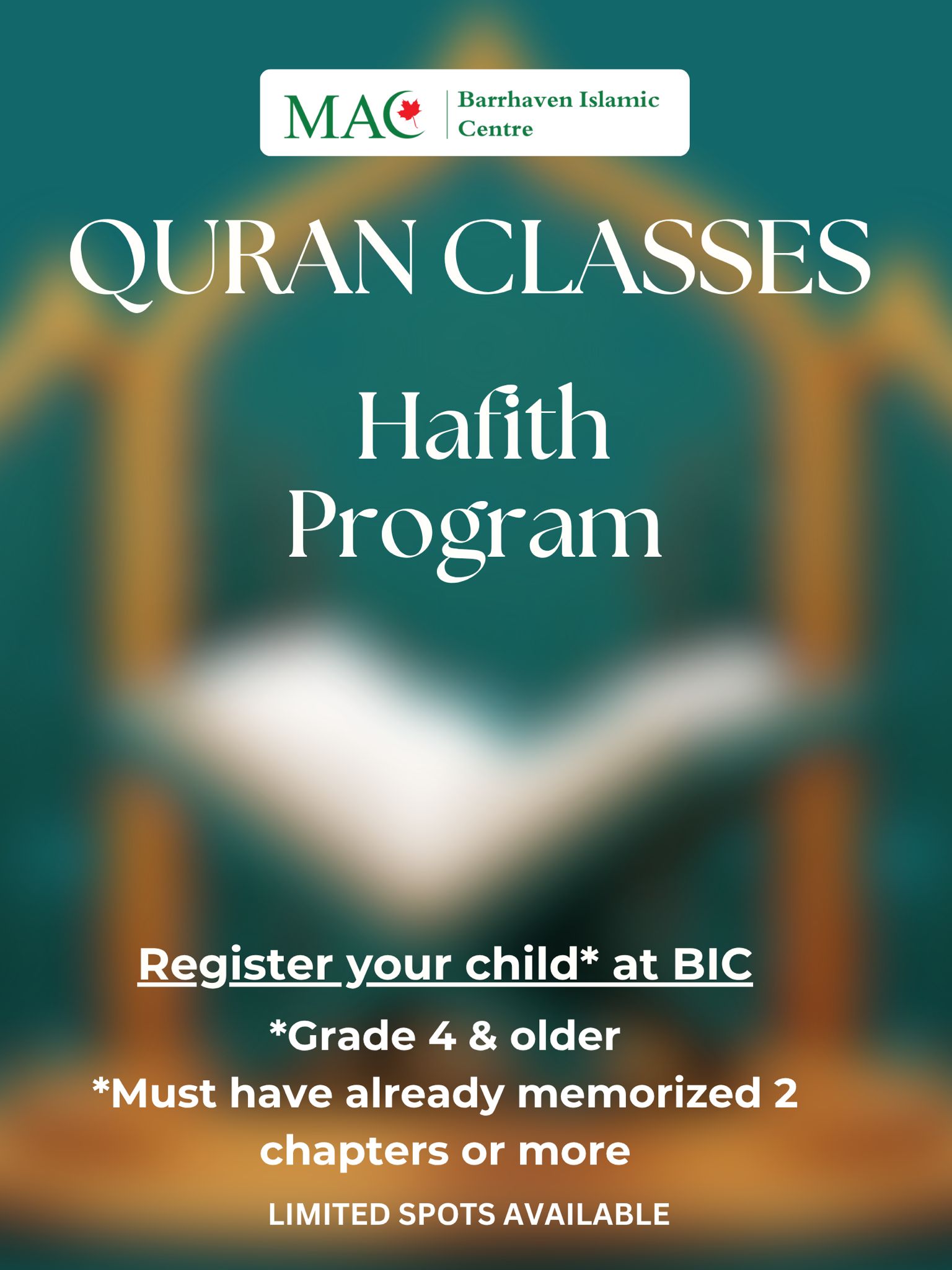 MAC Barrhaven Islamic Centre

QURAN CLASSES

Hafith Program

Register your child* at BIC

*Grade 4 & older
*Must have already memorized 2 chapters or more

LIMITED SPOTS AVAILABLE